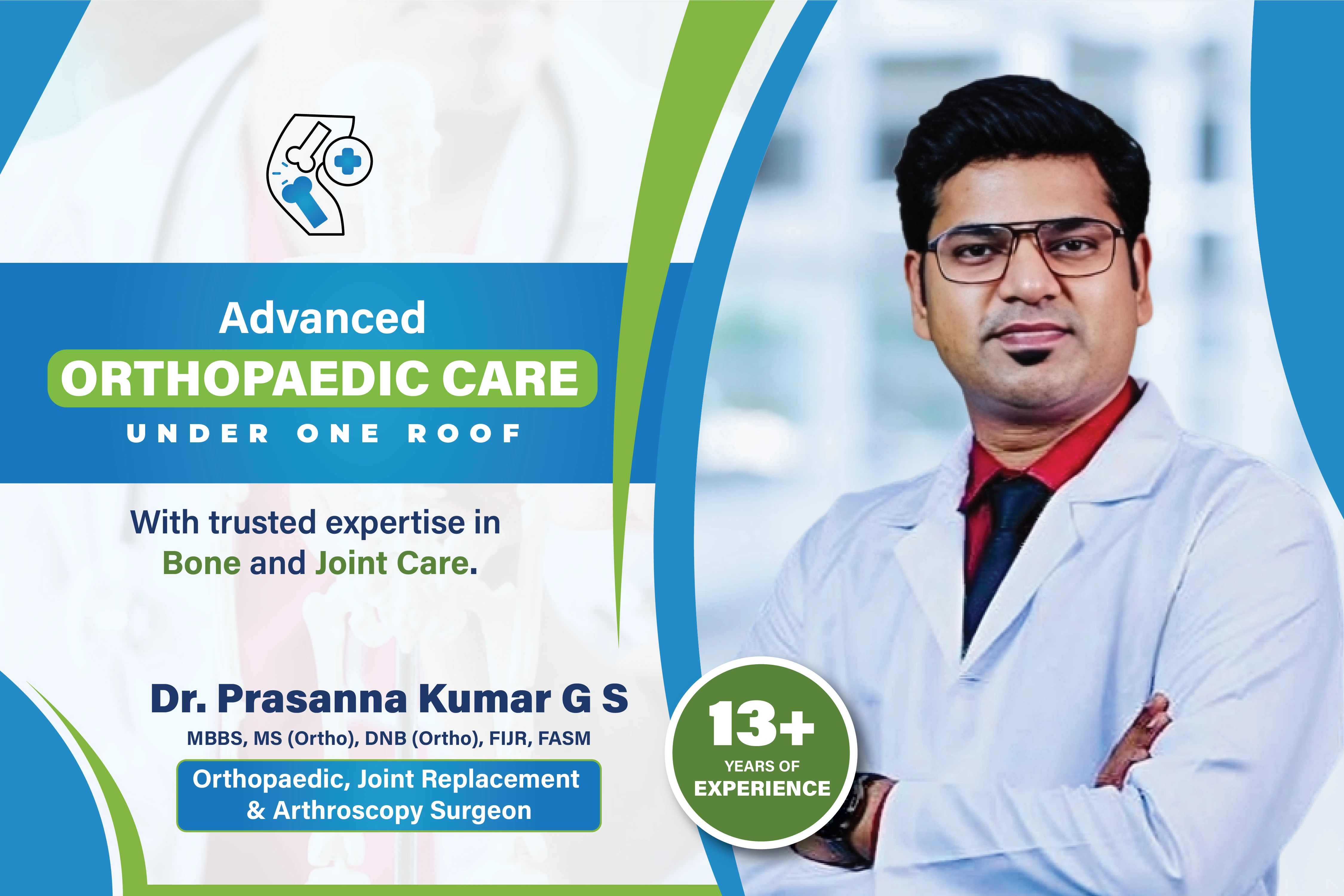 Advanced
ORTHOPAEDIC CARE
UNDER ONE ROOF

With trusted expertise in Bone and Joint Care.

Dr. Prasanna Kumar G S
MBBS, MS (Ortho), DNB (Ortho), FIJR, FASM
Orthopaedic, Joint Replacement & Arthroscopy Surgeon

13+
YEARS OF
EXPERIENCE